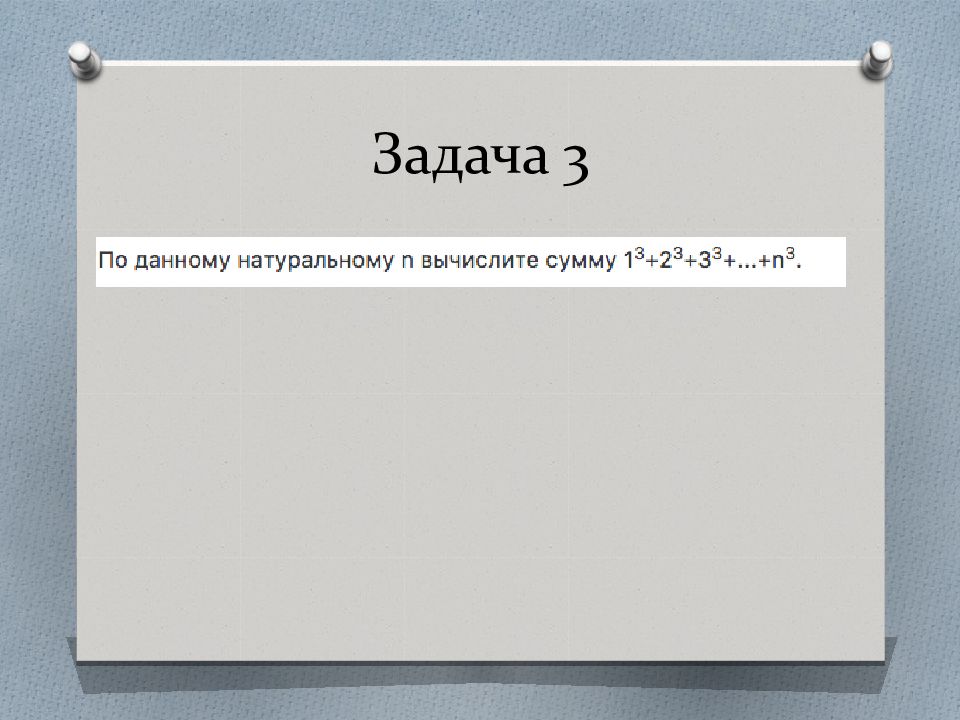 Задача 3

По данному натуральному n вычислите сумму $1^3+2^3+3^3+...+n^3$.